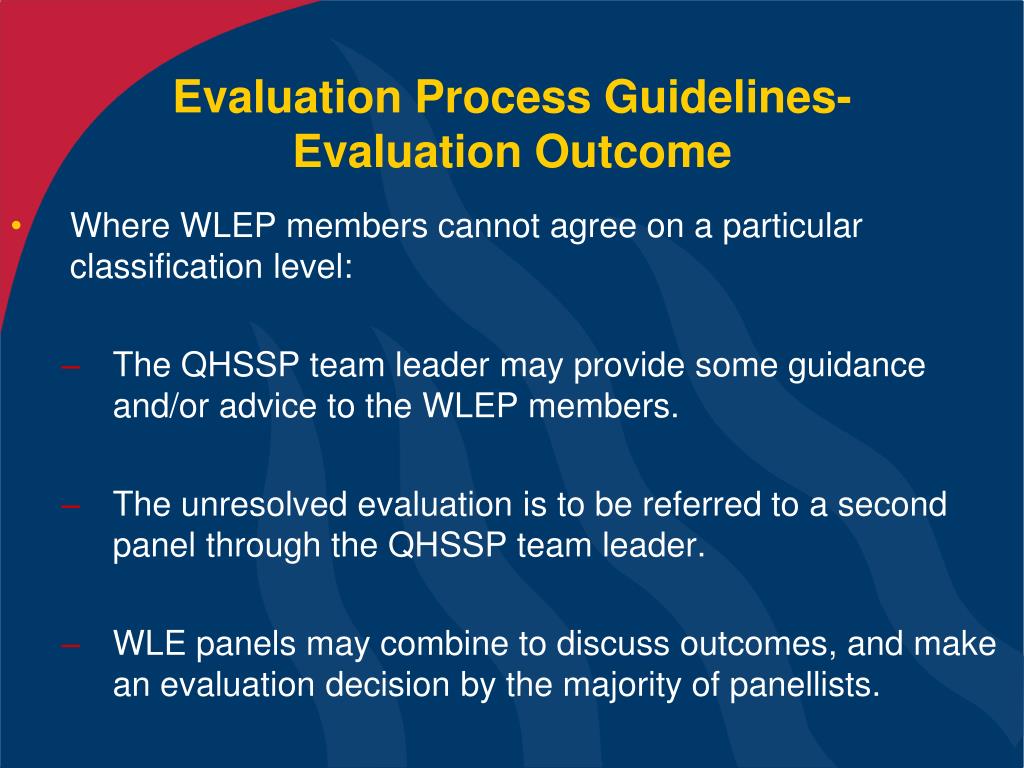 Evaluation Process Guidelines- Evaluation Outcome

• Where WLEP members cannot agree on a particular classification level:

– The QHSSP team leader may provide some guidance and/or advice to the WLEP members.

– The unresolved evaluation is to be referred to a second panel through the QHSSP team leader.

– WLE panels may combine to discuss outcomes, and make an evaluation decision by the majority of panellists.